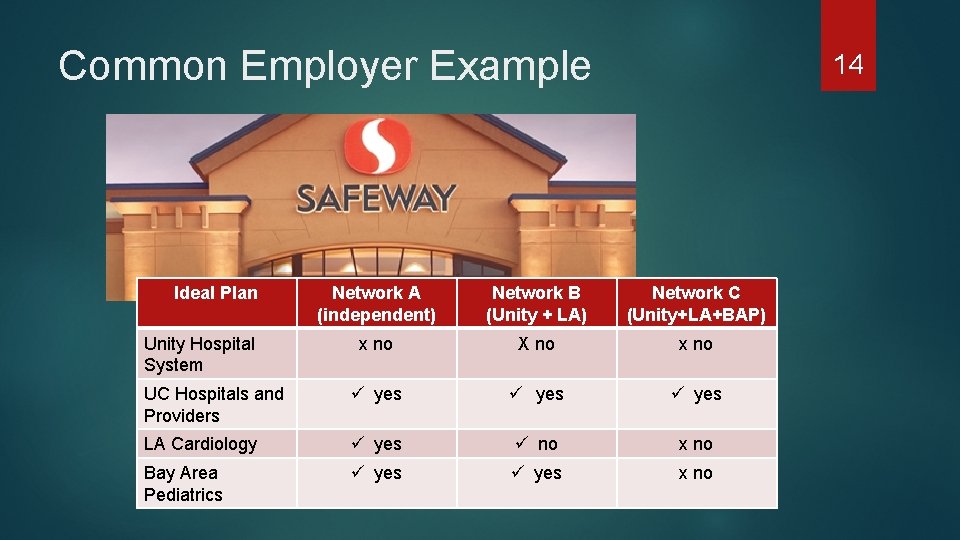 Common Employer Example

14

SAFEWAY

| Ideal Plan | Network A (independent) | Network B (Unity + LA) | Network C (Unity+LA+BAP) |
|---|---|---|---|
| Unity Hospital System | x no | X no | x no |
| UC Hospitals and Providers | ✓ yes | ✓ yes | ✓ yes |
| LA Cardiology | ✓ yes | ✓ no | x no |
| Bay Area Pediatrics | ✓ yes | ✓ yes | x no |